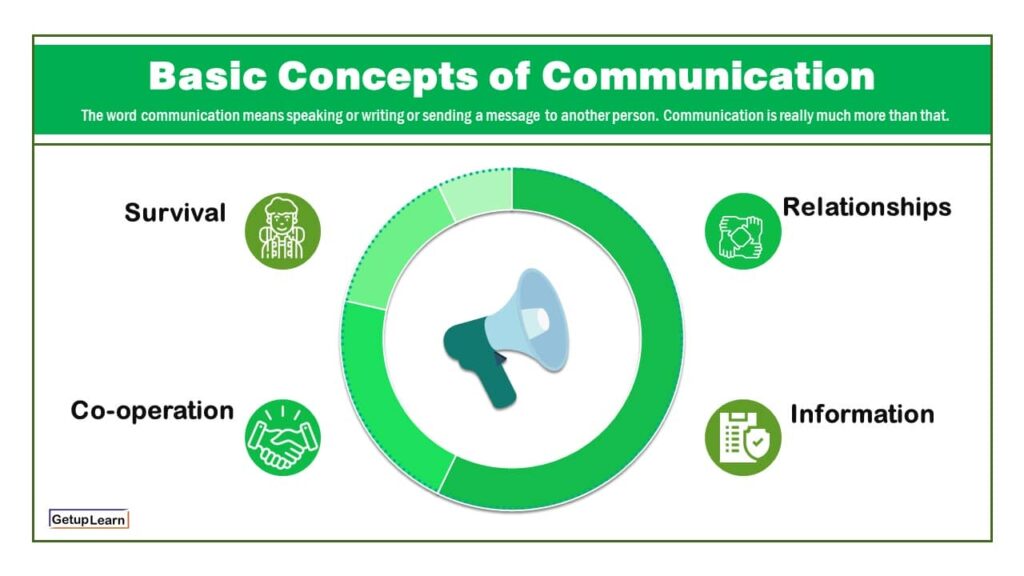 Basic Concepts of Communication

The word communication means speaking or writing or sending a message to another person. Communication is really much more than that.

Survival

Relationships

Co-operation

Information

GetupLearn